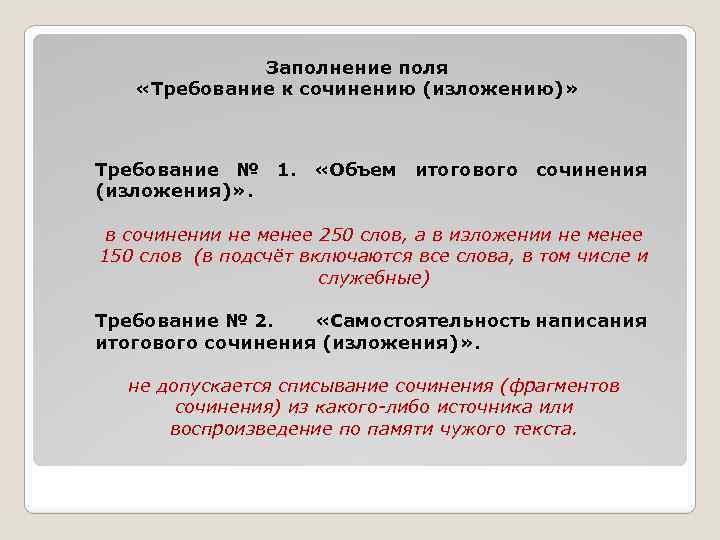 Заполнение поля
«Требование к сочинению (изложению)»

Требование № 1. «Объем итогового сочинения (изложения)».

в сочинении не менее 250 слов, а в изложении не менее 150 слов (в подсчёт включаются все слова, в том числе и служебные)

Требование № 2. «Самостоятельность написания итогового сочинения (изложения)».

не допускается списывание сочинения (фрагментов сочинения) из какого-либо источника или воспроизведение по памяти чужого текста.